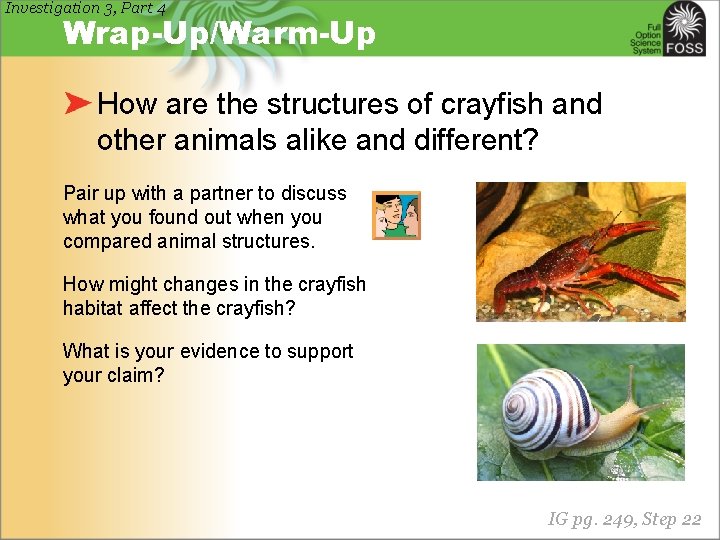 Investigation 3, Part 4
Wrap-Up/Warm-Up

Full Option Science System FOSS

How are the structures of crayfish and other animals alike and different?

Pair up with a partner to discuss what you found out when you compared animal structures.

How might changes in the crayfish habitat affect the crayfish?

What is your evidence to support your claim?

IG pg. 249, Step 22